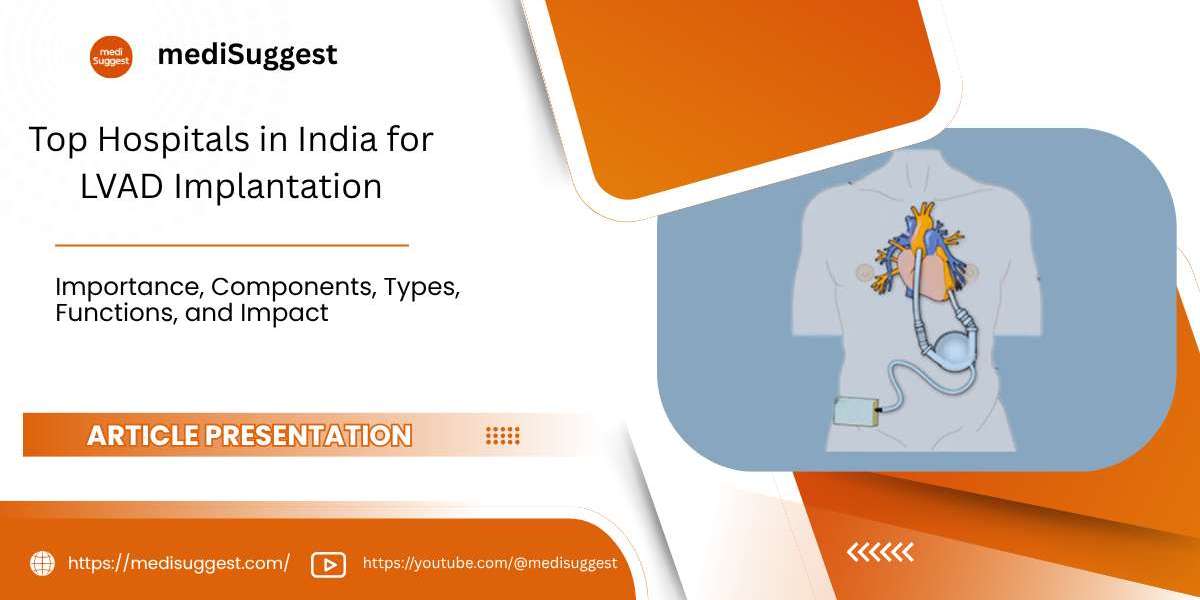 medi Suggest

mediSuggest

Top Hospitals in India for LVAD Implantation

Importance, Components, Types, Functions, and Impact

ARTICLE PRESENTATION

https://medisuggest.com/

https://youtube.com/@medisuggest